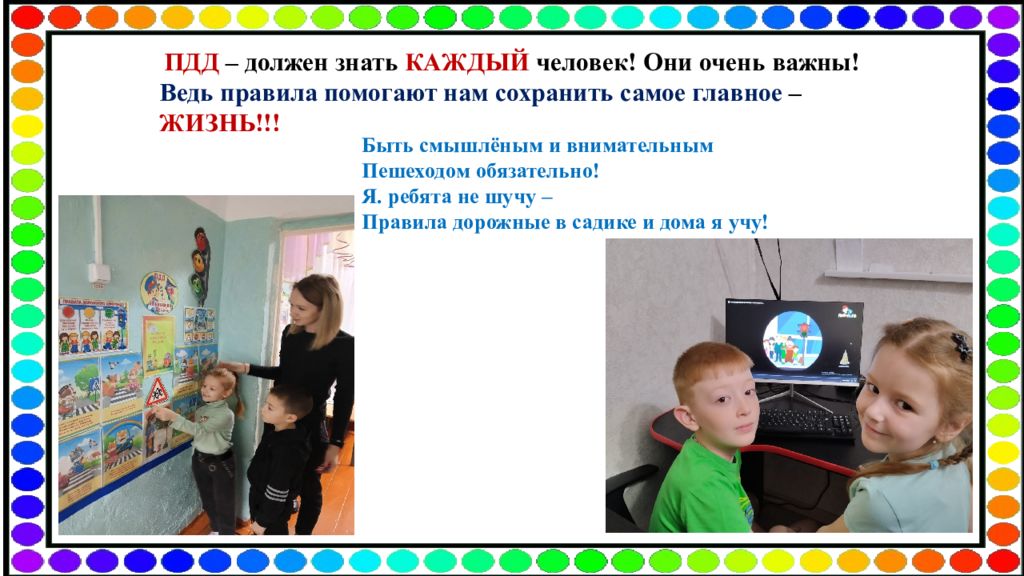 ПДД – должен знать КАЖДЫЙ человек! Они очень важны! Ведь правила помогают нам сохранить самое главное – ЖИЗНЬ!!!

Быть смышлёным и внимательным
Пешеходом обязательно!
Я. ребята не шучу –
Правила дорожные в садике и дома я учу!